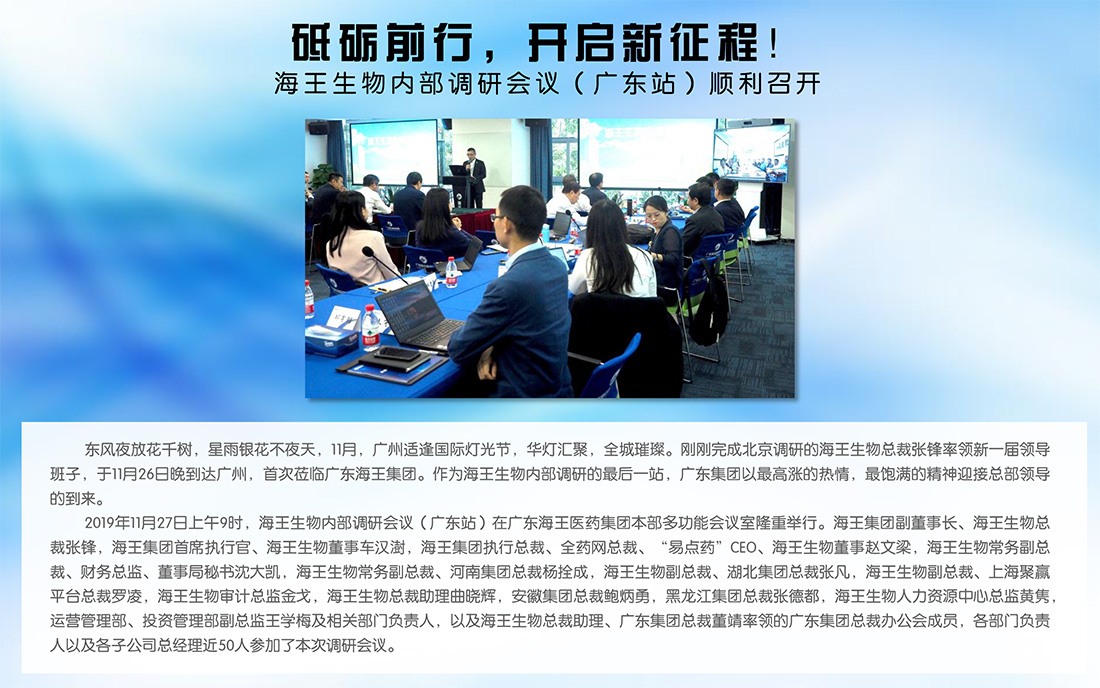 砥砺前行，开启新征程！
海王生物内部调研会议（广东站）顺利召开

东风夜放花千树，星雨银花不夜天，11月，广州适逢国际灯光节，华灯汇聚，全城璀璨。刚刚完成北京调研的海王生物总裁张锋率领新一届领导班子，于11月26日晚到达广州，首次莅临广东海王集团。作为海王生物内部调研的最后一站，广东集团以最高涨的热情，最饱满的精神迎接总部领导的到来。

2019年11月27日上午9时，海王生物内部调研会议（广东站）在广东海王医药集团本部多功能会议室隆重举行。海王集团副董事长、海王生物总裁张锋，海王集团首席执行官、海王生物董事车汉澍，海王集团执行总裁、全药网总裁、“易点药”CEO、海王生物董事赵文梁，海王生物常务副总裁、财务总监、董事局秘书沈大凯，海王生物常务副总裁、河南集团总裁杨拴成，海王生物副总裁、湖北集团总裁张凡，海王生物副总裁、上海聚赢平台总裁罗凌，海王生物审计总监金戈，海王生物总裁助理曲晓辉，安徽集团总裁鲍炳勇，黑龙江集团总裁张德都，海王生物人力资源中心总监黄隽，运营管理部、投资管理部副总监王学梅及相关部门负责人，以及海王生物总裁助理、广东集团总裁董靖率领的广东集团总裁办公会成员，各部门负责人以及各子公司总经理近50人参加了本次调研会议。